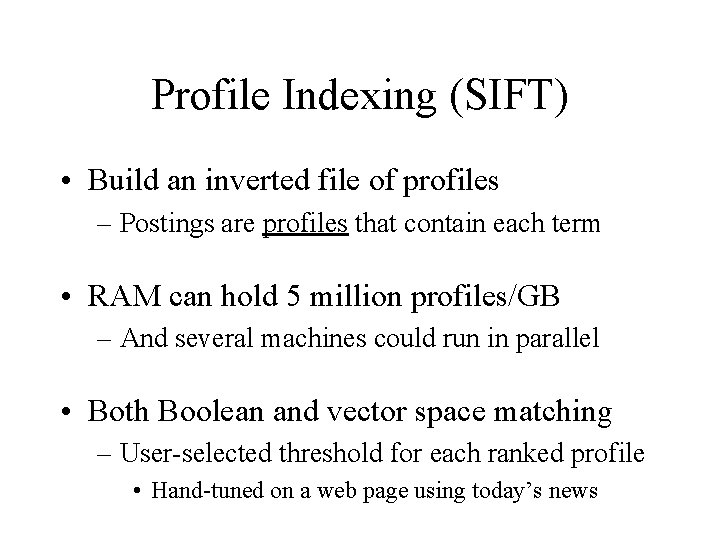 Profile Indexing (SIFT)

• Build an inverted file of profiles
– Postings are profiles that contain each term

• RAM can hold 5 million profiles/GB
– And several machines could run in parallel

• Both Boolean and vector space matching
– User-selected threshold for each ranked profile
• Hand-tuned on a web page using today’s news